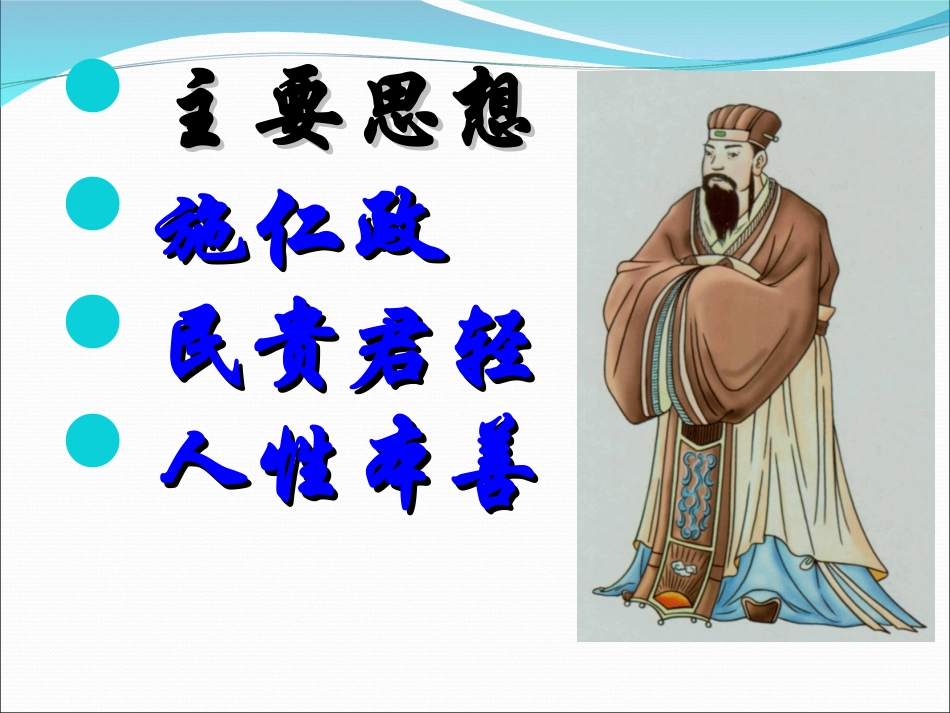 主要思想
施仁政
民贵君轻
人性本善